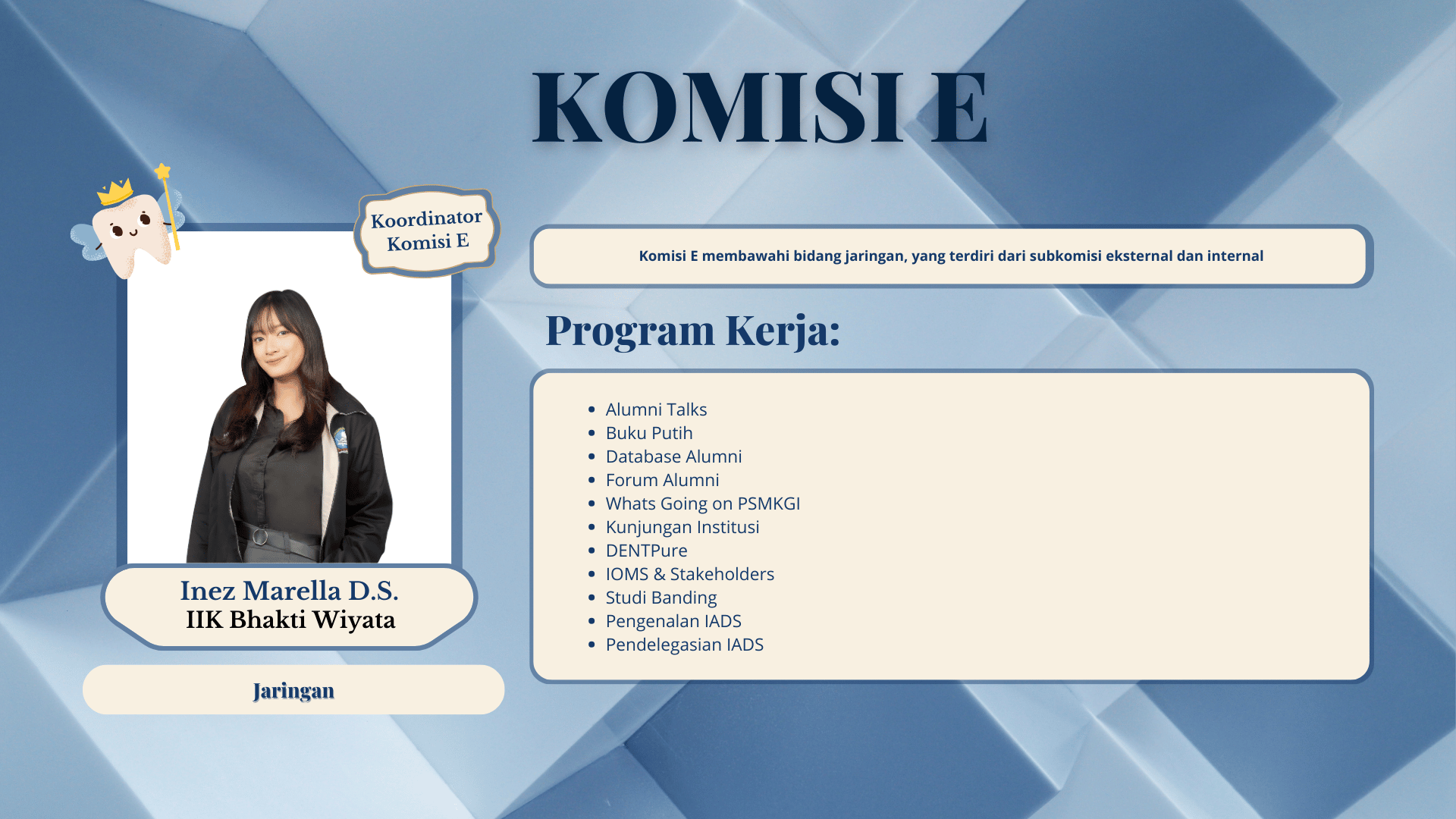 KOMISI E

Koordinator Komisi E

Inez Marella D.S.
IIK Bhakti Wiyata

Jaringan

Komisi E membawahi bidang jaringan, yang terdiri dari subkomisi eksternal dan internal

Program Kerja:

- Alumni Talks
- Buku Putih
- Database Alumni
- Forum Alumni
- Whats Going on PSMKGI
- Kunjungan Institusi
- DENTPure
- IOMS & Stakeholders
- Studi Banding
- Pengenalan IADS
- Pendelegasian IADS